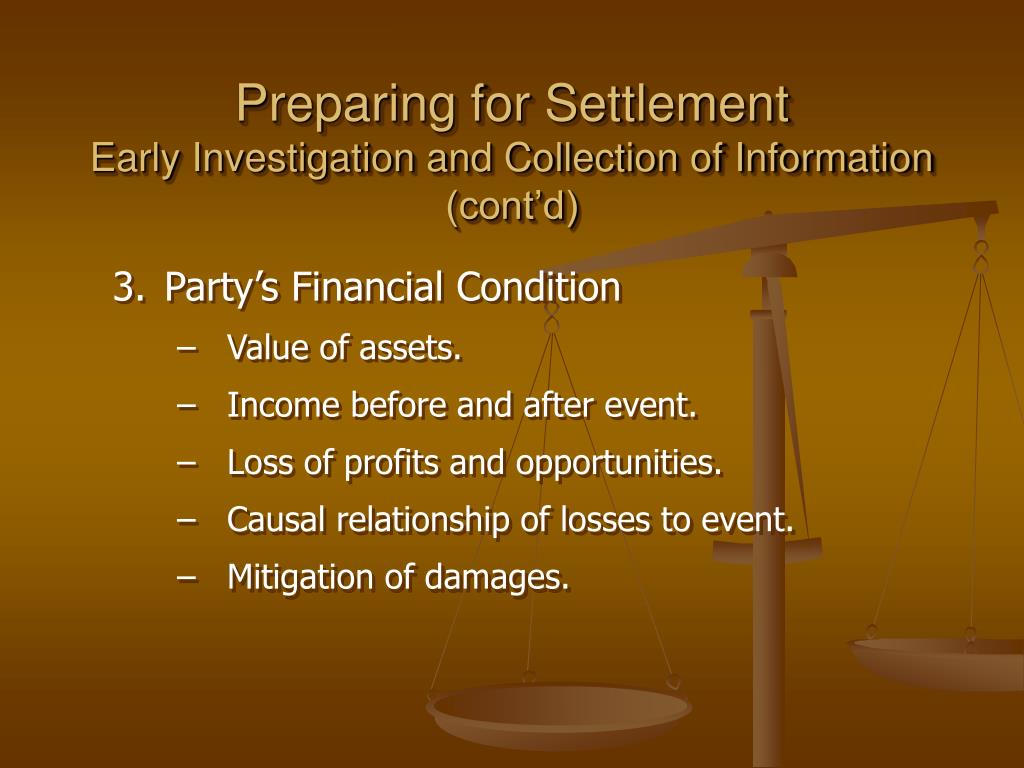 Preparing for Settlement
Early Investigation and Collection of Information (cont’d)

3. Party’s Financial Condition
– Value of assets.
– Income before and after event.
– Loss of profits and opportunities.
– Causal relationship of losses to event.
– Mitigation of damages.